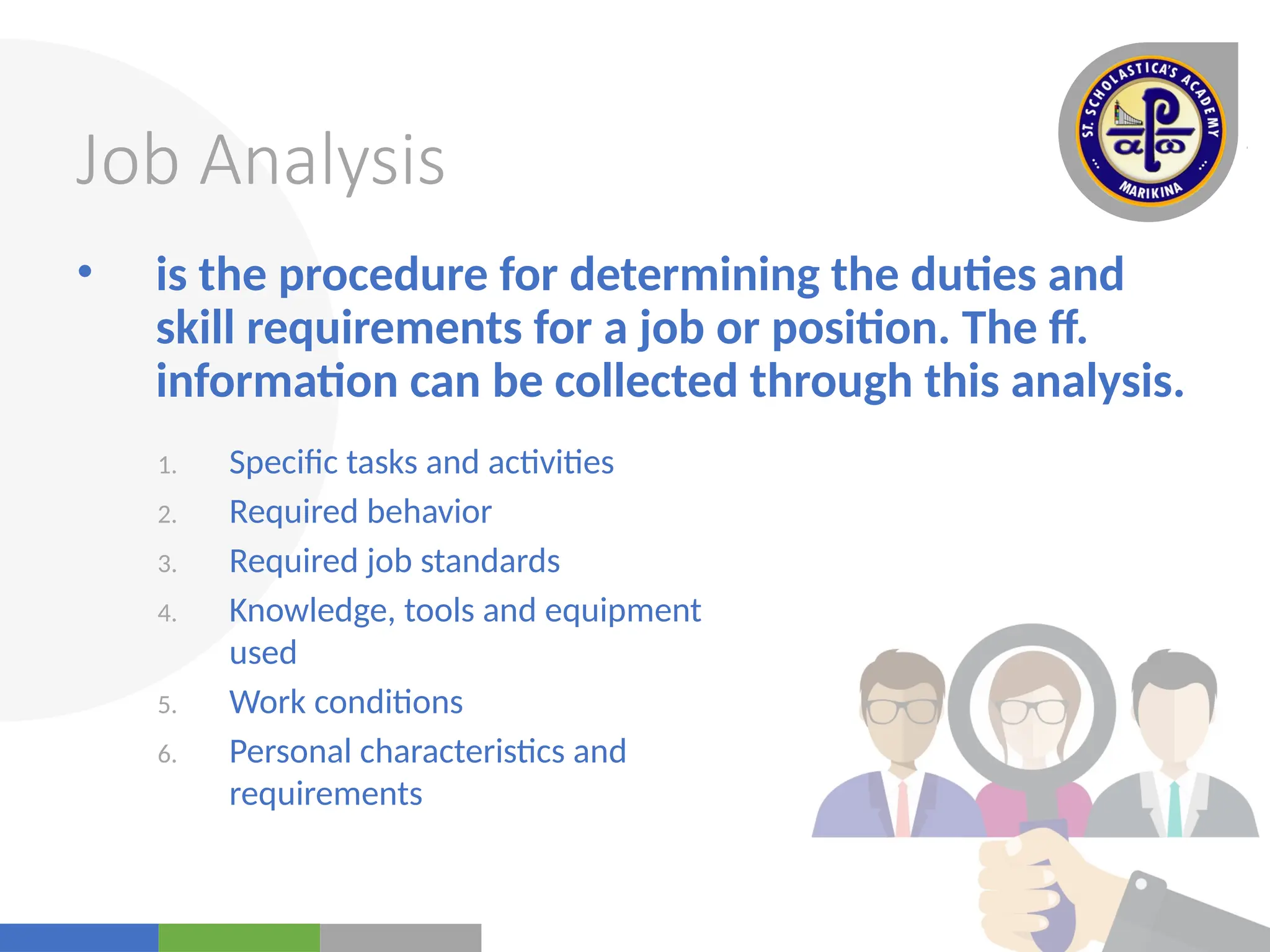 Job Analysis

ST. SCHOLASTICA'S ACADEMY
MARIKINA

• is the procedure for determining the duties and skill requirements for a job or position. The ff. information can be collected through this analysis.

1. Specific tasks and activities
2. Required behavior
3. Required job standards
4. Knowledge, tools and equipment used
5. Work conditions
6. Personal characteristics and requirements